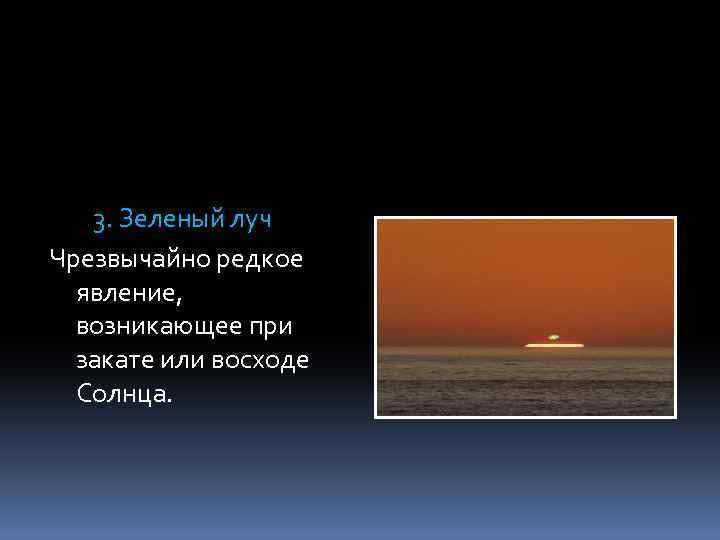 3. Зеленый луч

Чрезвычайно редкое явление, возникающее при закате или восходе Солнца.